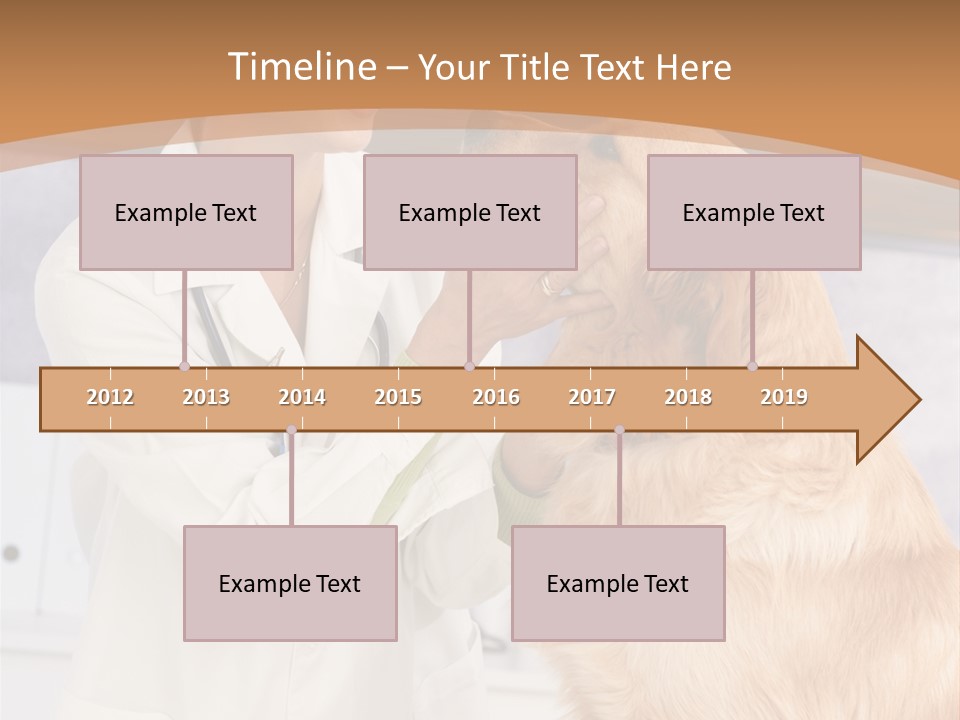 Timeline – Your Title Text Here

Example Text

Example Text

Example Text

2012 2013 2014 2015 2016 2017 2018 2019

Example Text

Example Text